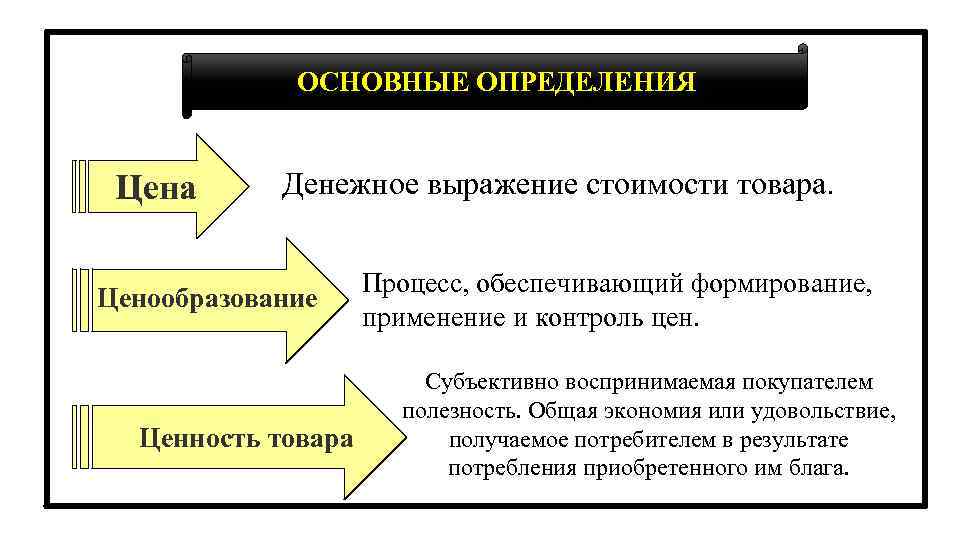 ОСНОВНЫЕ ОПРЕДЕЛЕНИЯ

Цена

Денежное выражение стоимости товара.

Ценообразование

Процесс, обеспечивающий формирование, применение и контроль цен.

Ценность товара

Субъективно воспринимаемая покупателем полезность. Общая экономия или удовольствие, получаемое потребителем в результате потребления приобретенного им блага.